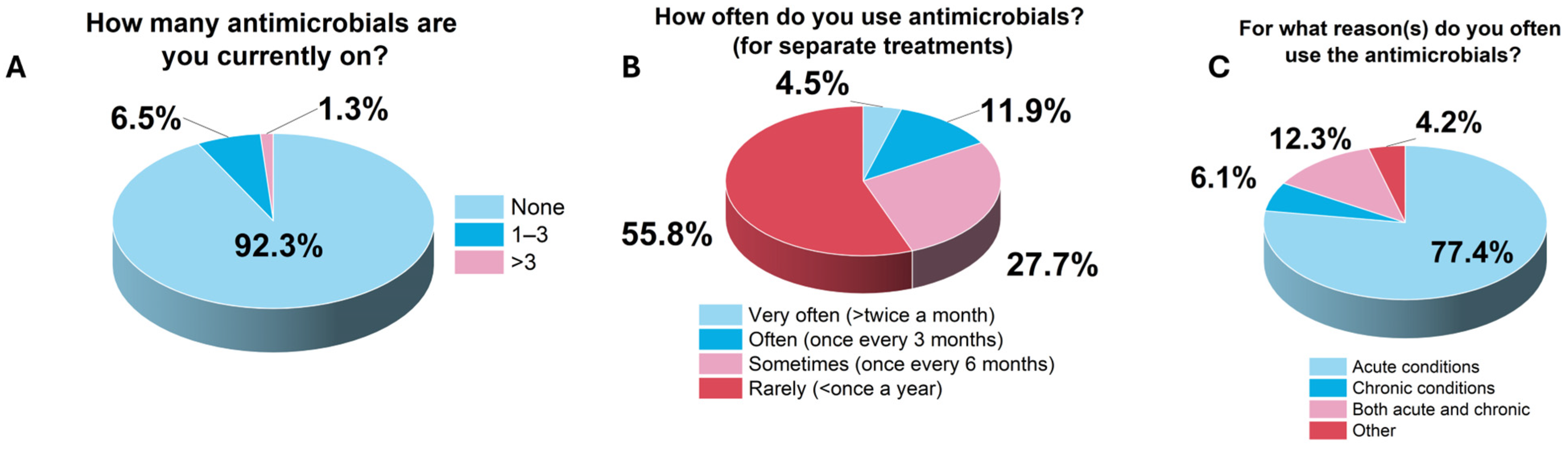 A

How many antimicrobials are you currently on?

6.5%
1.3%
92.3%

None
1–3
>3

B

How often do you use antimicrobials? (for separate treatments)

4.5%
11.9%
55.8%
27.7%

Very often (>twice a month)
Often (once every 3 months)
Sometimes (once every 6 months)
Rarely (<once a year)

C

For what reason(s) do you often use the antimicrobials?

12.3%
4.2%
6.1%
77.4%

Acute conditions
Chronic conditions
Both acute and chronic
Other